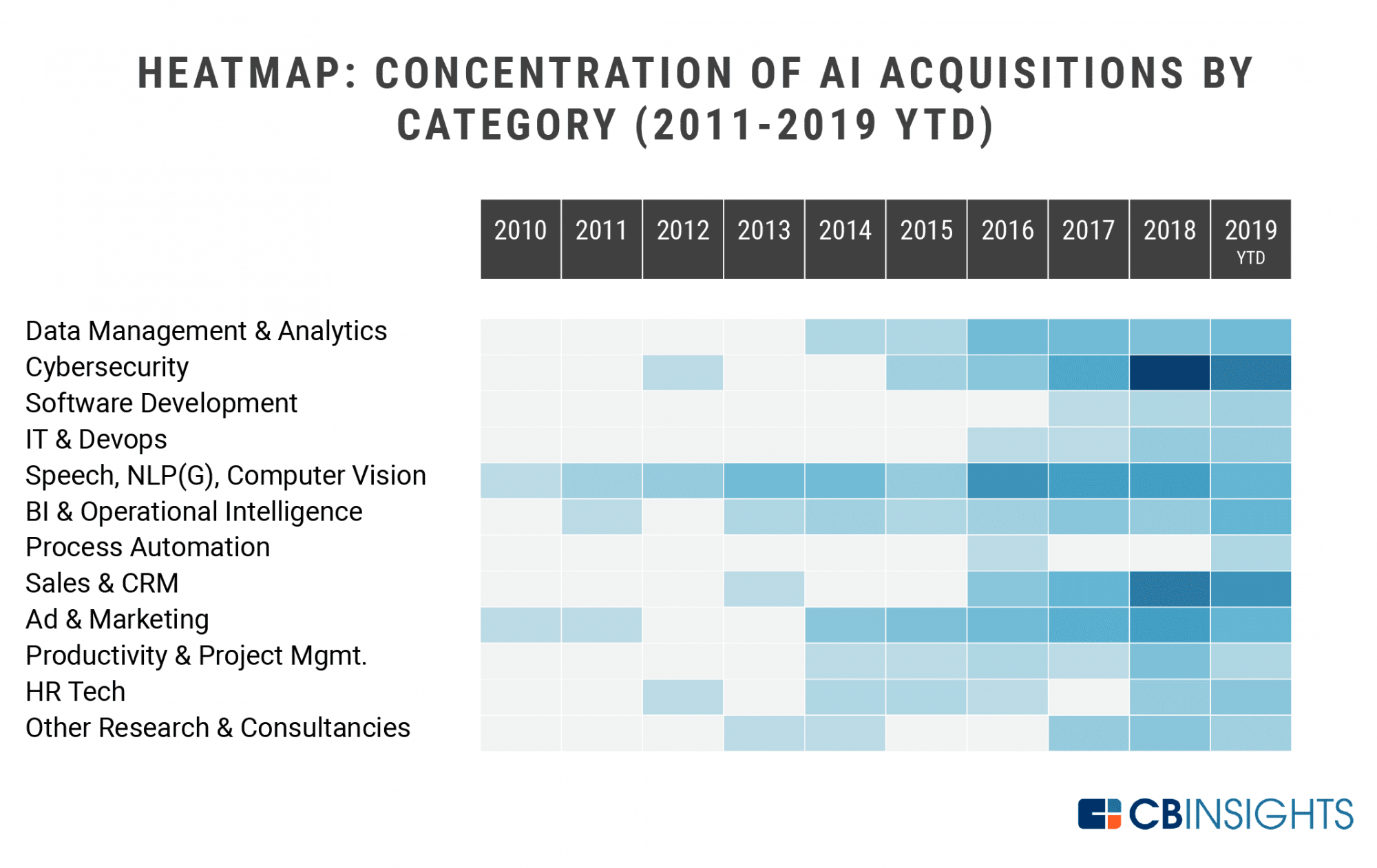 HEATMAP: CONCENTRATION OF AI ACQUISITIONS BY CATEGORY (2011-2019 YTD)

2010
2011
2012
2013
2014
2015
2016
2017
2018
2019 YTD

Data Management & Analytics
Cybersecurity
Software Development
IT & Devops
Speech, NLP(G), Computer Vision
BI & Operational Intelligence
Process Automation
Sales & CRM
Ad & Marketing
Productivity & Project Mgmt.
HR Tech
Other Research & Consultancies

CBINSIGHTS